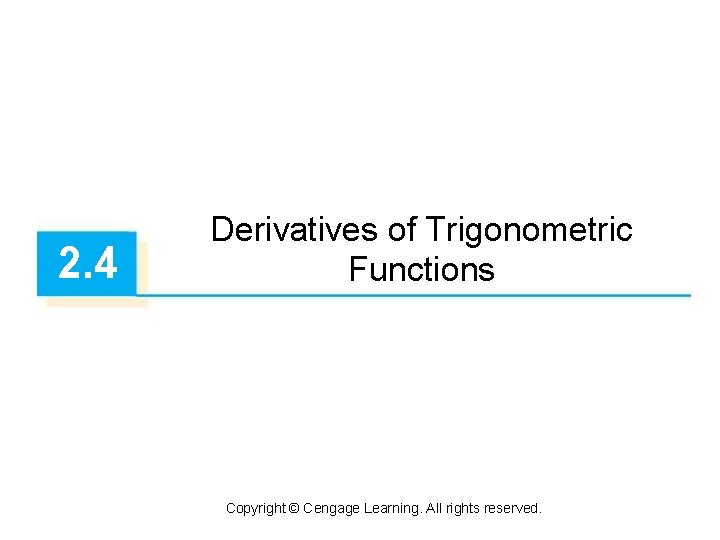 2.4

Derivatives of Trigonometric Functions

Copyright © Cengage Learning. All rights reserved.